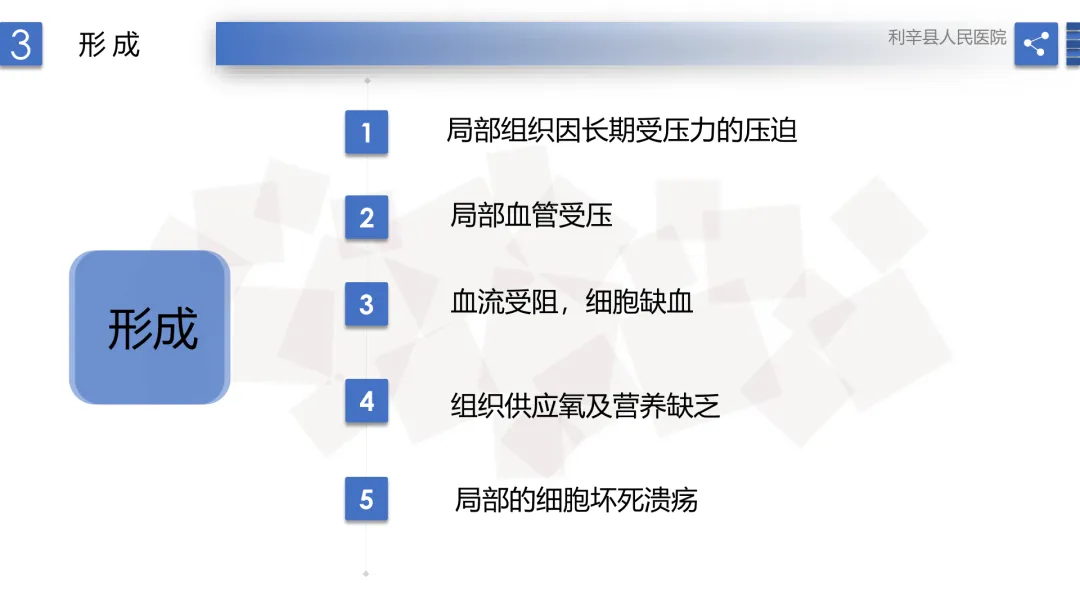 3 形 成

利辛县人民医院

形成

1 局部组织因长期受压力的压迫

2 局部血管受压

3 血流受阻，细胞缺血

4 组织供应氧及营养缺乏

5 局部的细胞坏死溃疡